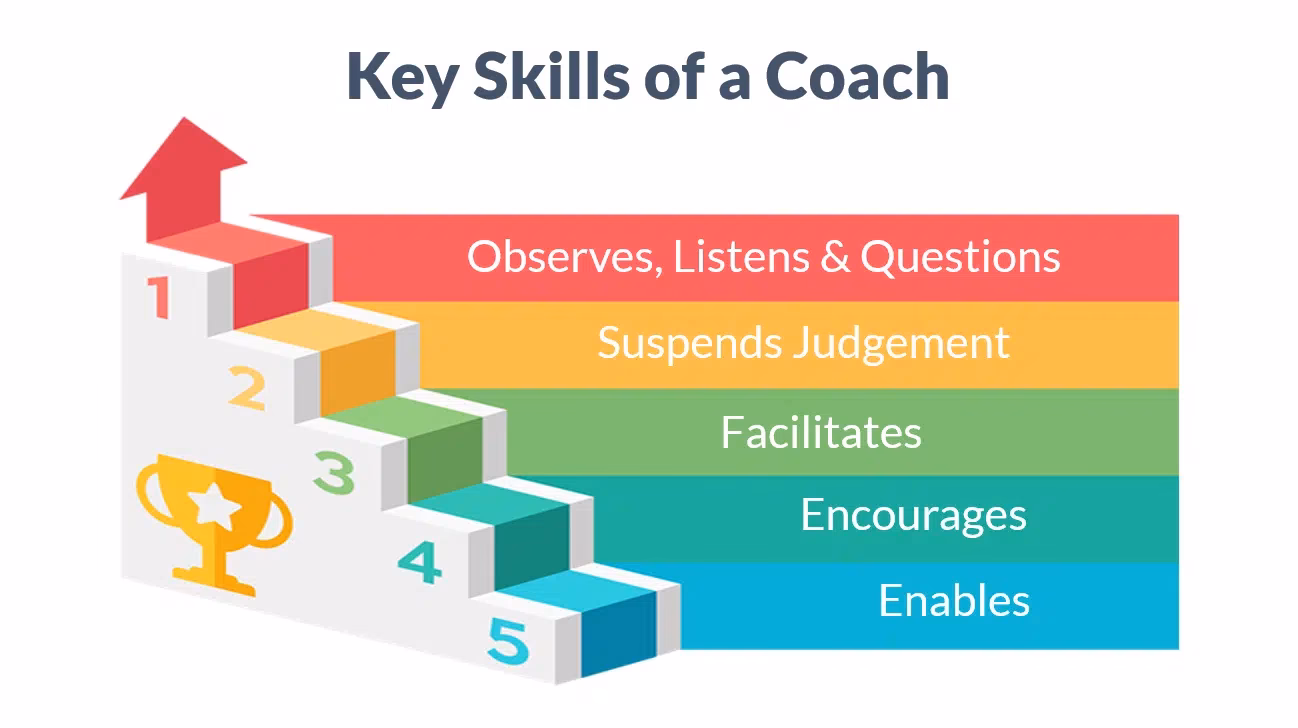 Key Skills of a Coach

1
Observes, Listens & Questions

2
Suspends Judgement

3
Facilitates

4
Encourages

5
Enables